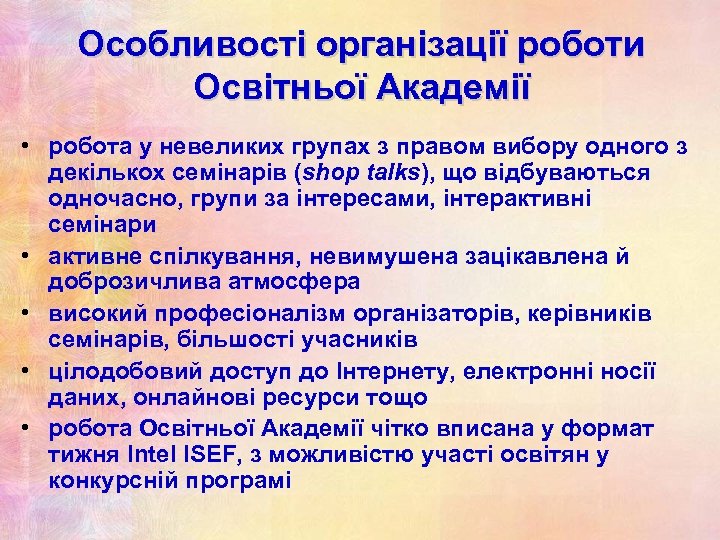 Особливості організації роботи Освітньої Академії

• робота у невеликих групах з правом вибору одного з декількох семінарів (shop talks), що відбуваються одночасно, групи за інтересами, інтерактивні семінари
• активне спілкування, невимушена зацікавлена й доброзичлива атмосфера
• високий професіоналізм організаторів, керівників семінарів, більшості учасників
• цілодобовий доступ до Інтернету, електронні носії даних, онлайнові ресурси тощо
• робота Освітньої Академії чітко вписана у формат тижня Intel ISEF, з можливістю участі освітян у конкурсній програмі